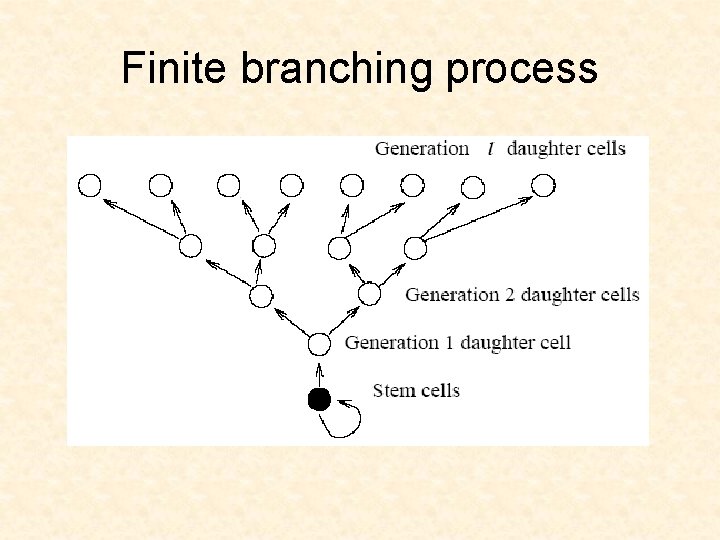 Finite branching process

Generation $l$ daughter cells

Generation 2 daughter cells

Generation 1 daughter cell

Stem cells